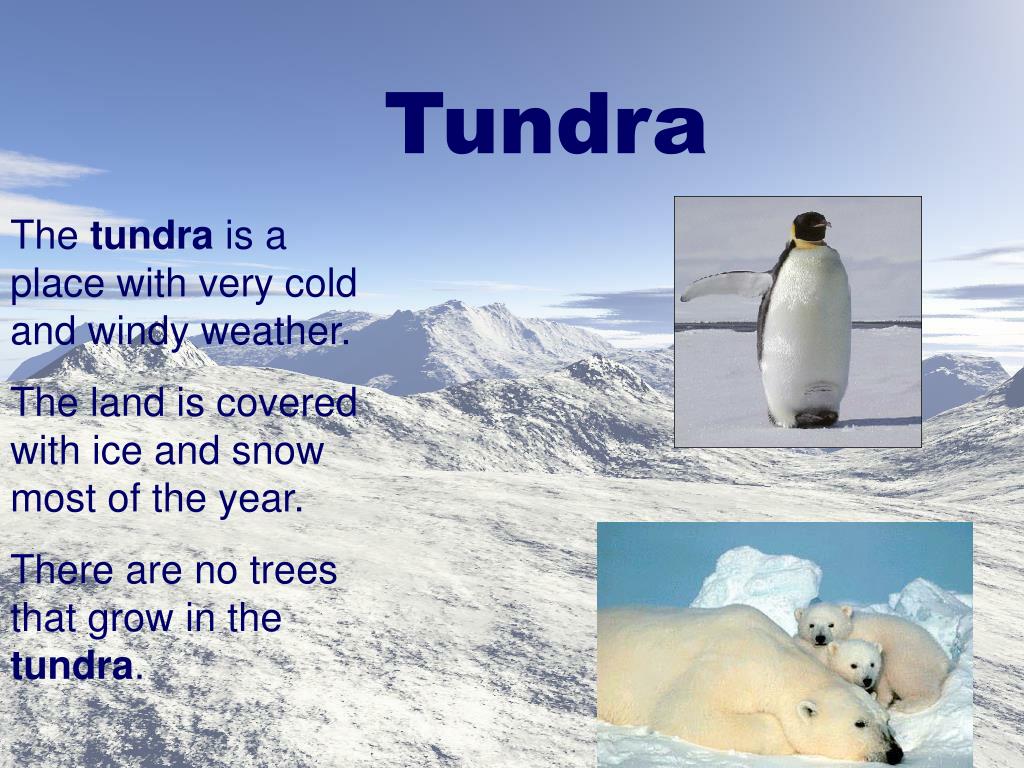 Tundra

The tundra is a place with very cold and windy weather.

The land is covered with ice and snow most of the year.

There are no trees that grow in the tundra.